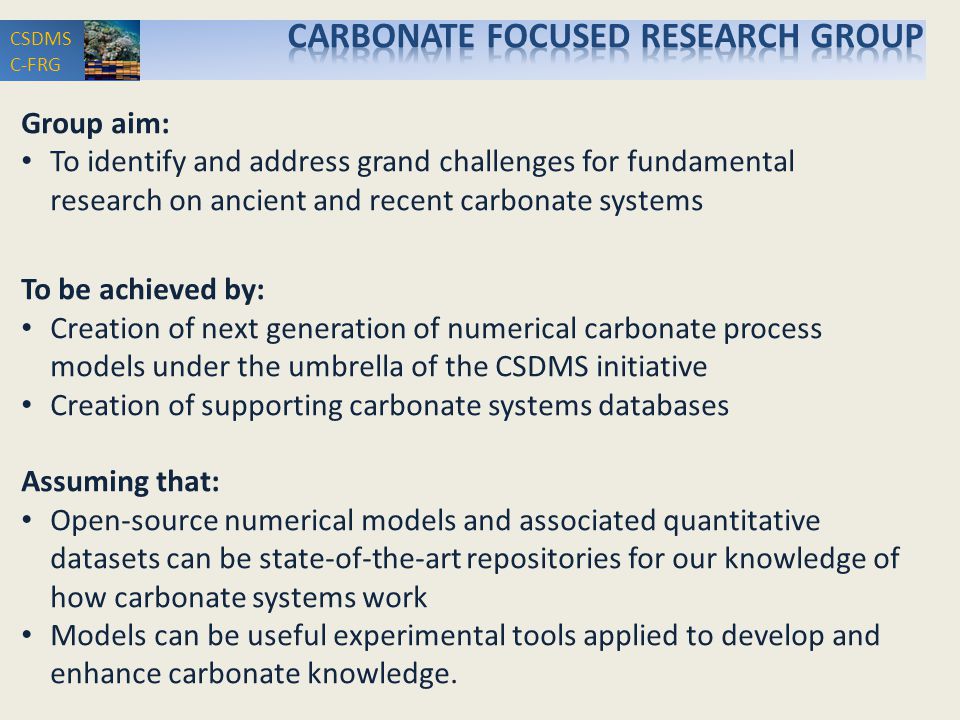 CSDMS
C-FRG

CARBONATE FOCUSED RESEARCH GROUP

Group aim:
• To identify and address grand challenges for fundamental research on ancient and recent carbonate systems

To be achieved by:
• Creation of next generation of numerical carbonate process models under the umbrella of the CSDMS initiative
• Creation of supporting carbonate systems databases

Assuming that:
• Open-source numerical models and associated quantitative datasets can be state-of-the-art repositories for our knowledge of how carbonate systems work
• Models can be useful experimental tools applied to develop and enhance carbonate knowledge.